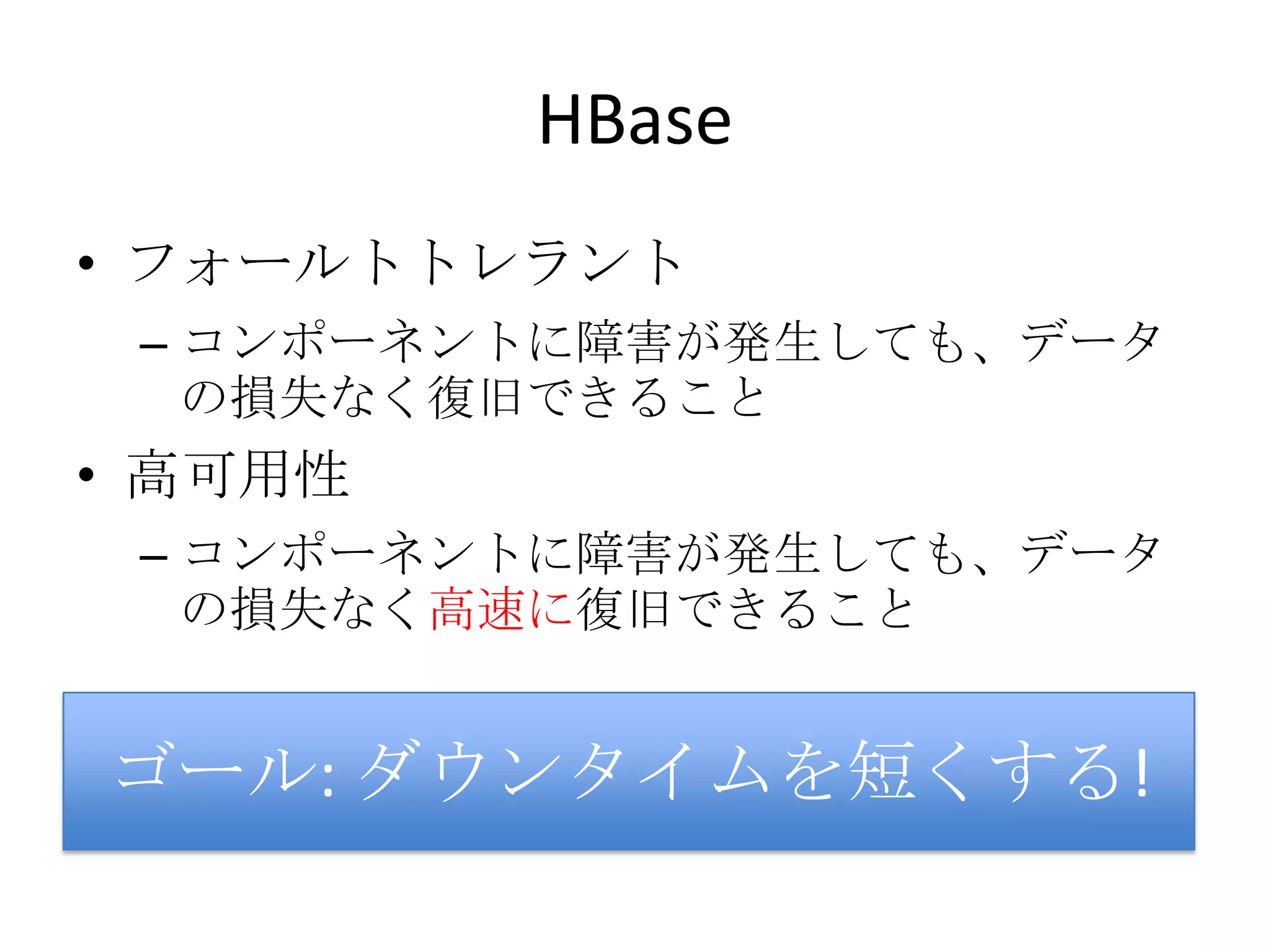 HBase

• フォールトトレラント
  – コンポーネントに障害が発生しても、データの損失なく復旧できること
• 高可用性
  – コンポーネントに障害が発生しても、データの損失なく高速に復旧できること

ゴール: ダウンタイムを短くする!